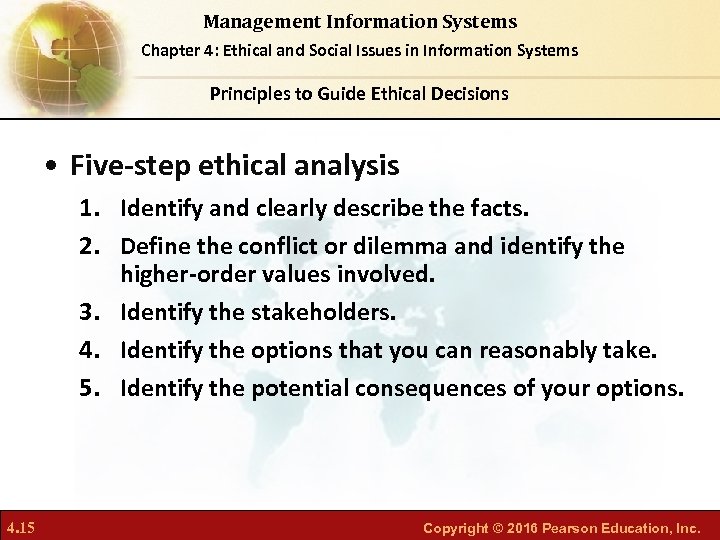 Management Information Systems
Chapter 4: Ethical and Social Issues in Information Systems

Principles to Guide Ethical Decisions

• Five-step ethical analysis
1. Identify and clearly describe the facts.
2. Define the conflict or dilemma and identify the higher-order values involved.
3. Identify the stakeholders.
4. Identify the options that you can reasonably take.
5. Identify the potential consequences of your options.

4.15

Copyright © 2016 Pearson Education, Inc.